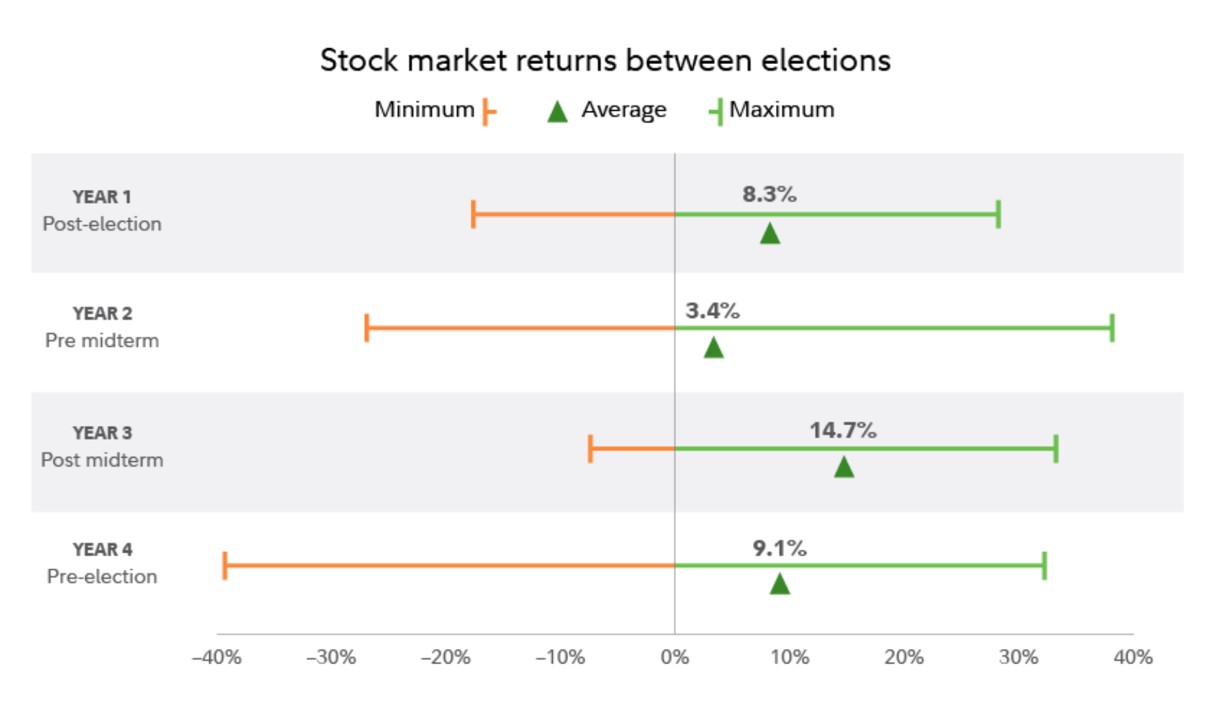 Stock market returns between elections

Minimum Average Maximum

YEAR 1
Post-election
8.3%

YEAR 2
Pre midterm
3.4%

YEAR 3
Post midterm
14.7%

YEAR 4
Pre-election
9.1%

–40% –30% –20% –10% 0% 10% 20% 30% 40%